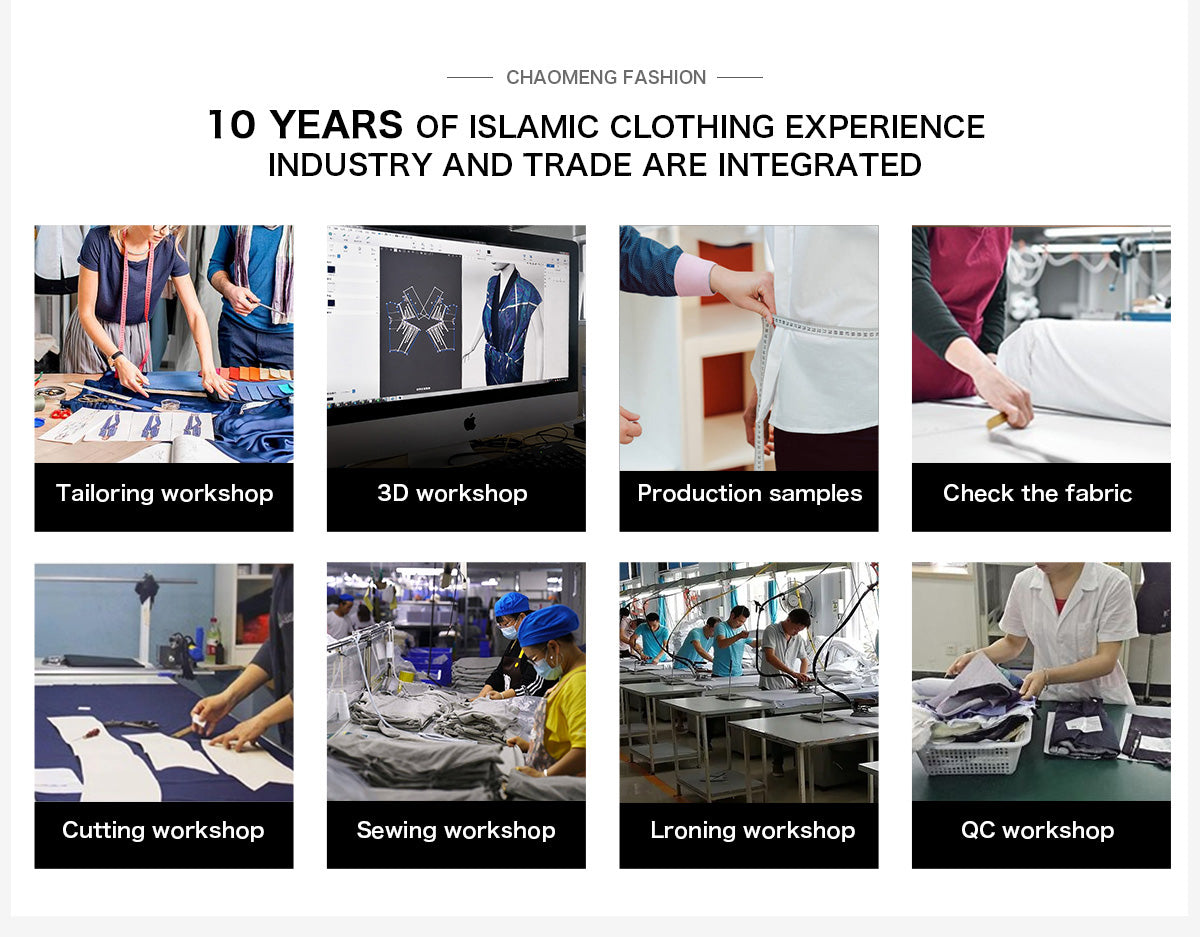 CHAOMENG FASHION

10 YEARS OF ISLAMIC CLOTHING EXPERIENCE
INDUSTRY AND TRADE ARE INTEGRATED

Tailoring workshop

3D workshop

Production samples

Check the fabric

Cutting workshop

Sewing workshop

Lroning workshop

QC workshop